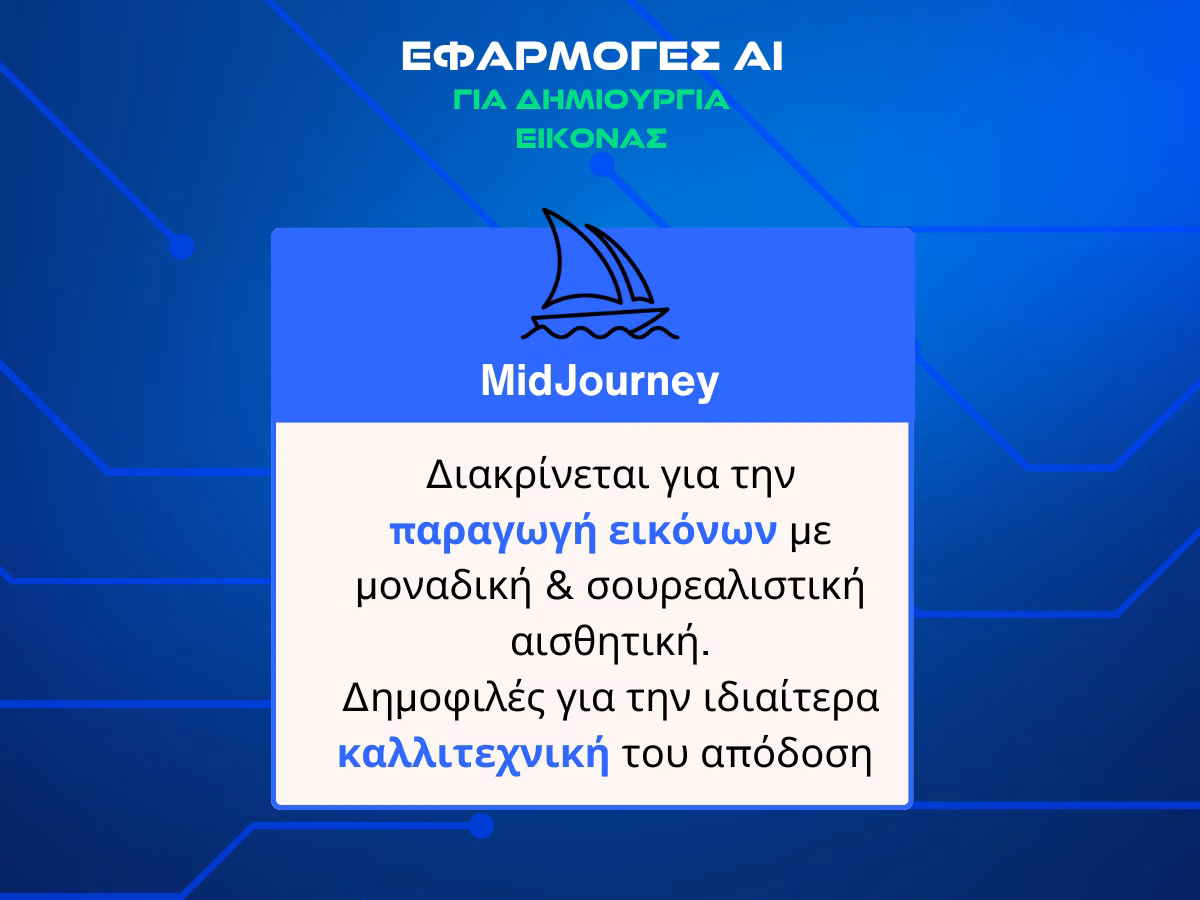 ΕΦΑΡΜΟΓΕΣ AI
ΓΙΑ ΔΗΜΙΟΥΡΓΙΑ ΕΙΚΟΝΑΣ

MidJourney

Διακρίνεται για την παραγωγή εικόνων με μοναδική & σουρεαλιστική αισθητική.
Δημοφιλές για την ιδιαίτερα καλλιτεχνική του απόδοση